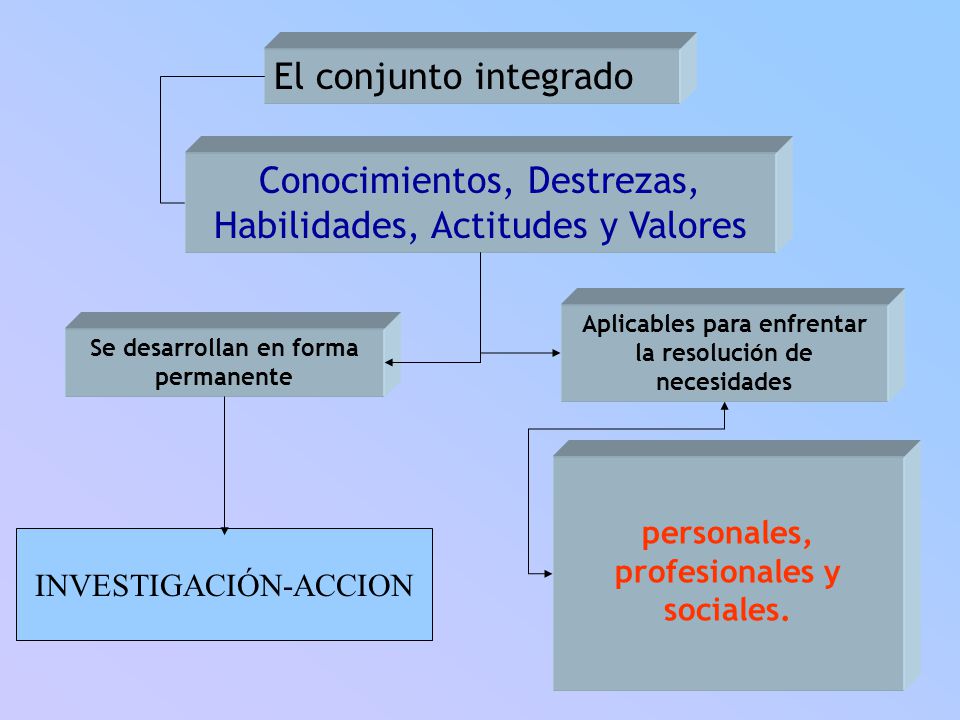 El conjunto integrado

Conocimientos, Destrezas, Habilidades, Actitudes y Valores

Se desarrollan en forma permanente

Aplicables para enfrentar la resolución de necesidades

INVESTIGACIÓN-ACCION

personales, profesionales y sociales.